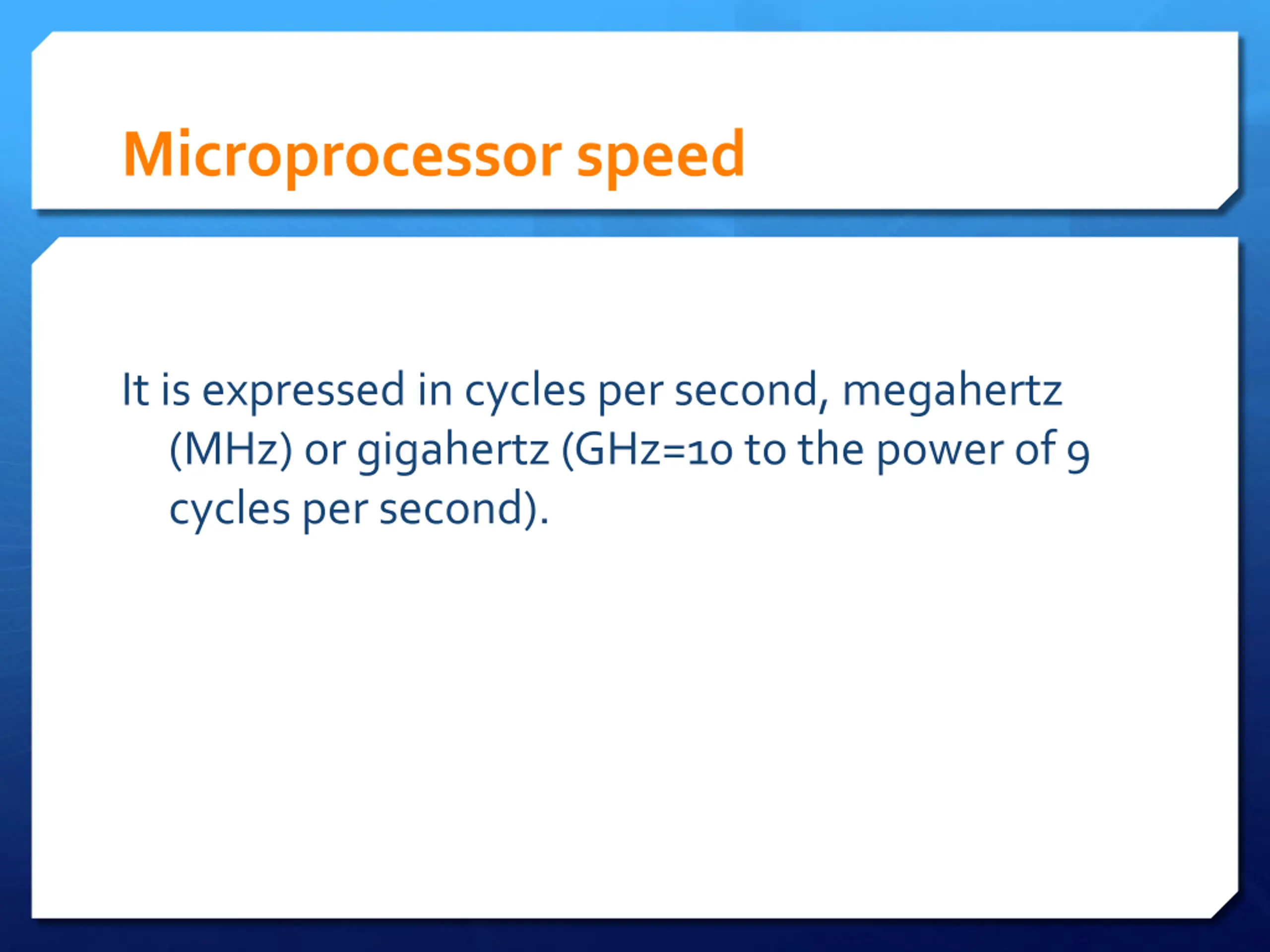 Microprocessor speed

It is expressed in cycles per second, megahertz (MHz) or gigahertz (GHz=10 to the power of 9 cycles per second).